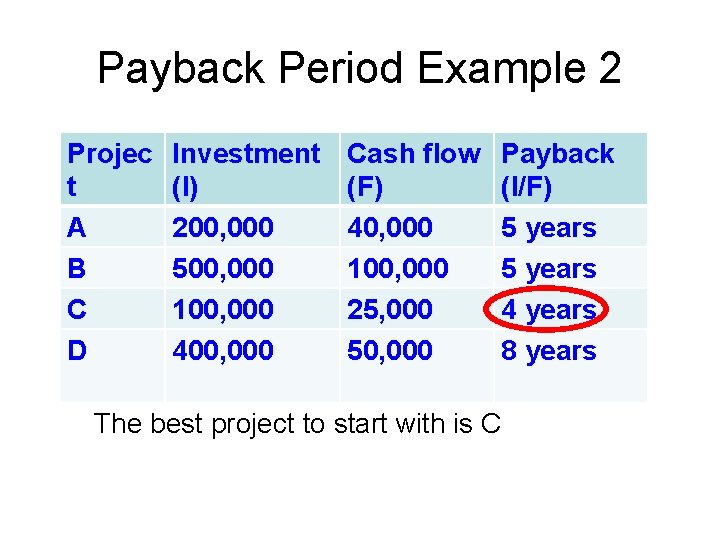 Payback Period Example 2

| Project | Investment (I) | Cash flow (F) | Payback (I/F) |
|---|---|---|---|
| A | 200,000 | 40,000 | 5 years |
| B | 500,000 | 100,000 | 5 years |
| C | 100,000 | 25,000 | 4 years |
| D | 400,000 | 50,000 | 8 years |

The best project to start with is C